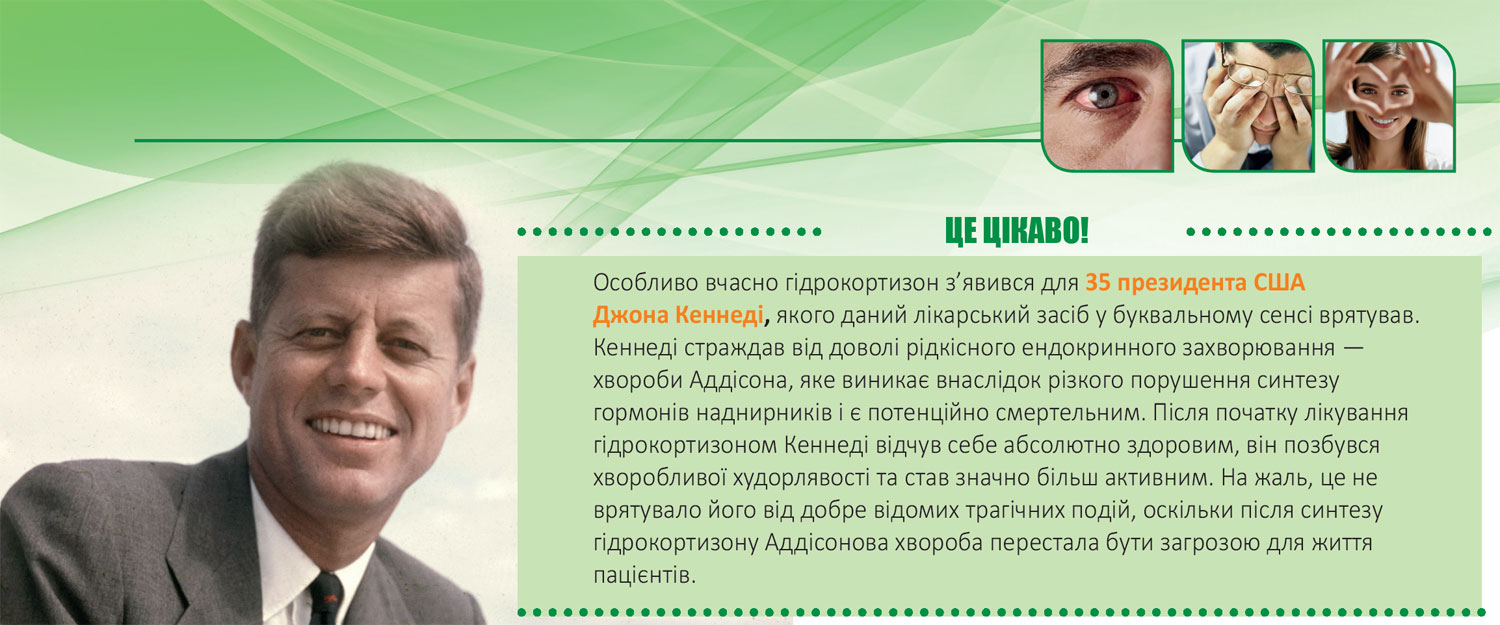 ЦЕ ЦІКАВО!

Особливо вчасно гідрокортизон з'явився для 35 президента США Джона Кеннеді, якого даний лікарський засіб у буквальному сенсі врятував. Кеннеді страждав від доволі рідкісного ендокринного захворювання — хвороби Аддісона, яке виникає внаслідок різкого порушення синтезу гормонів наднирників і є потенційно смертельним. Після початку лікування гідрокортизоном Кеннеді відчув себе абсолютно здоровим, він позбувся хворобливої худорлявості та став значно більш активним. На жаль, це не врятувало його від добре відомих трагічних подій, оскільки після синтезу гідрокортизону Аддісонова хвороба перестала бути загрозою для життя пацієнтів.